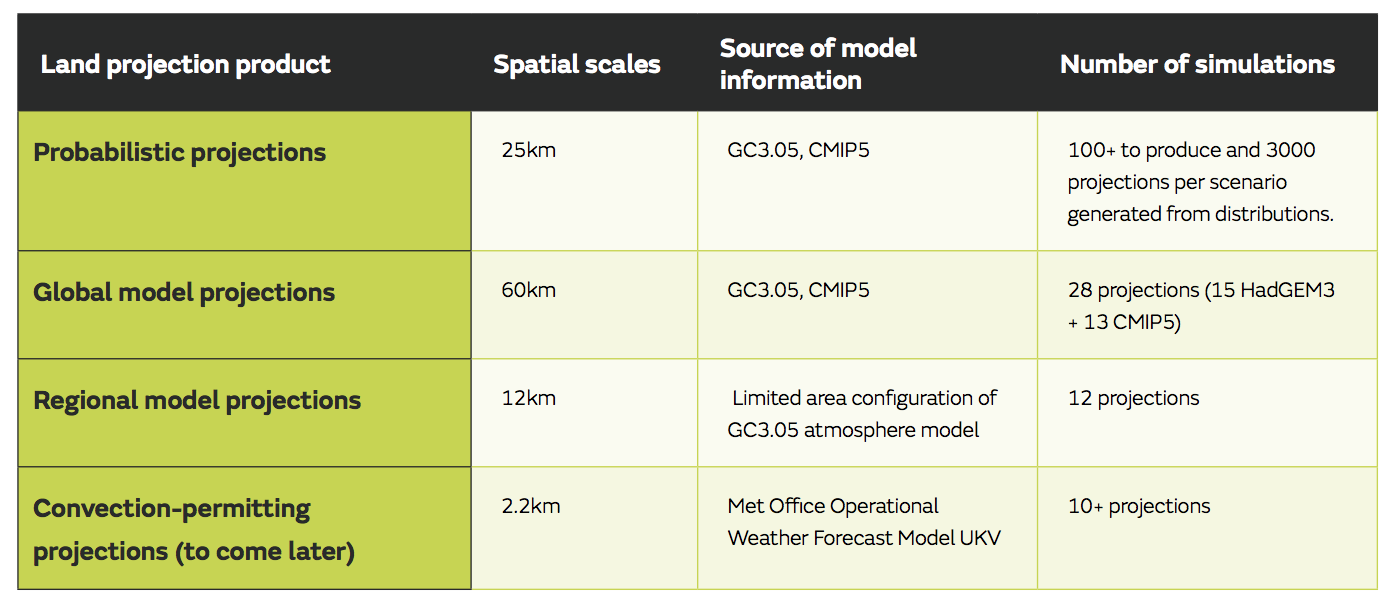 | Land projection product | Spatial scales | Source of model information | Number of simulations |
|---|---|---|---|
| Probabilistic projections | 25km | GC3.05, CMIP5 | 100+ to produce and 3000 projections per scenario generated from distributions. |
| Global model projections | 60km | GC3.05, CMIP5 | 28 projections (15 HadGEM3 + 13 CMIP5) |
| Regional model projections | 12km | Limited area configuration of GC3.05 atmosphere model | 12 projections |
| Convection-permitting projections (to come later) | 2.2km | Met Office Operational Weather Forecast Model UKV | 10+ projections |